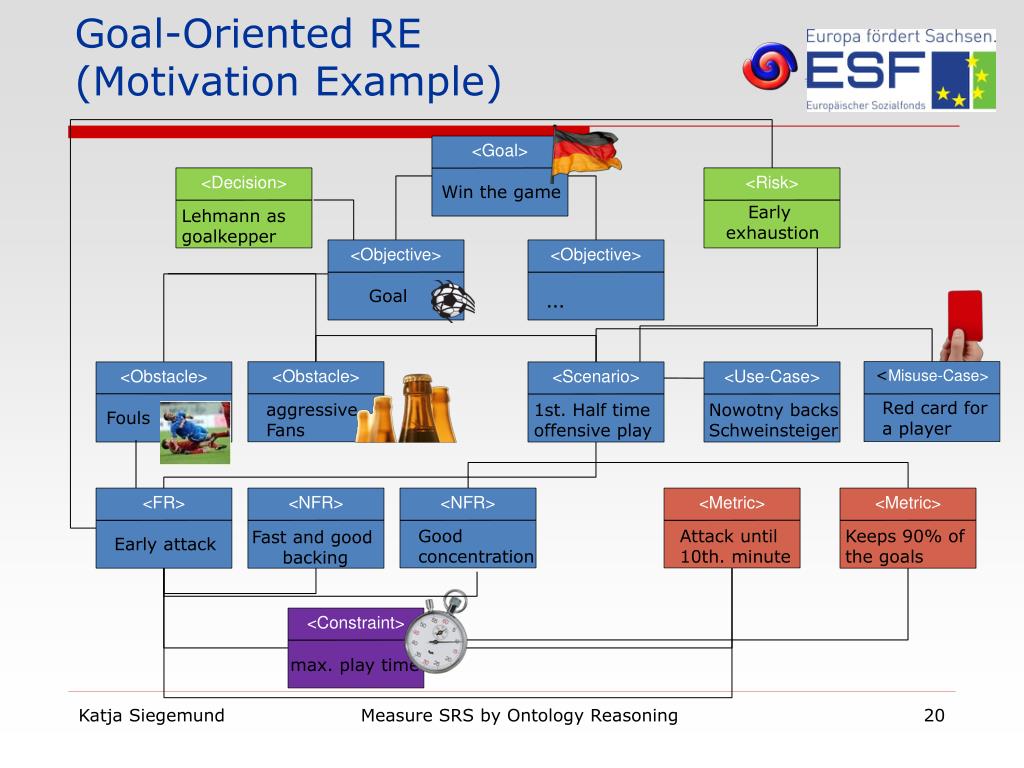 Goal-Oriented RE
(Motivation Example)

Europa fördert Sachsen.
ESF
Europäischer Sozialfonds

<Goal>
Win the game

<Decision>
Lehmann as goalkepper

<Risk>
Early exhaustion

<Objective>
Goal

<Objective>
...

<Obstacle>
Fouls

<Obstacle>
aggressive Fans

<Scenario>
1st. Half time offensive play

<Use-Case>
Nowotny backs Schweinsteiger

<Misuse-Case>
Red card for a player

<FR>
Early attack

<NFR>
Fast and good backing

<NFR>
Good concentration

<Metric>
Attack until 10th. minute

<Metric>
Keeps 90% of the goals

<Constraint>
max. play time

Katja Siegemund
Measure SRS by Ontology Reasoning
20